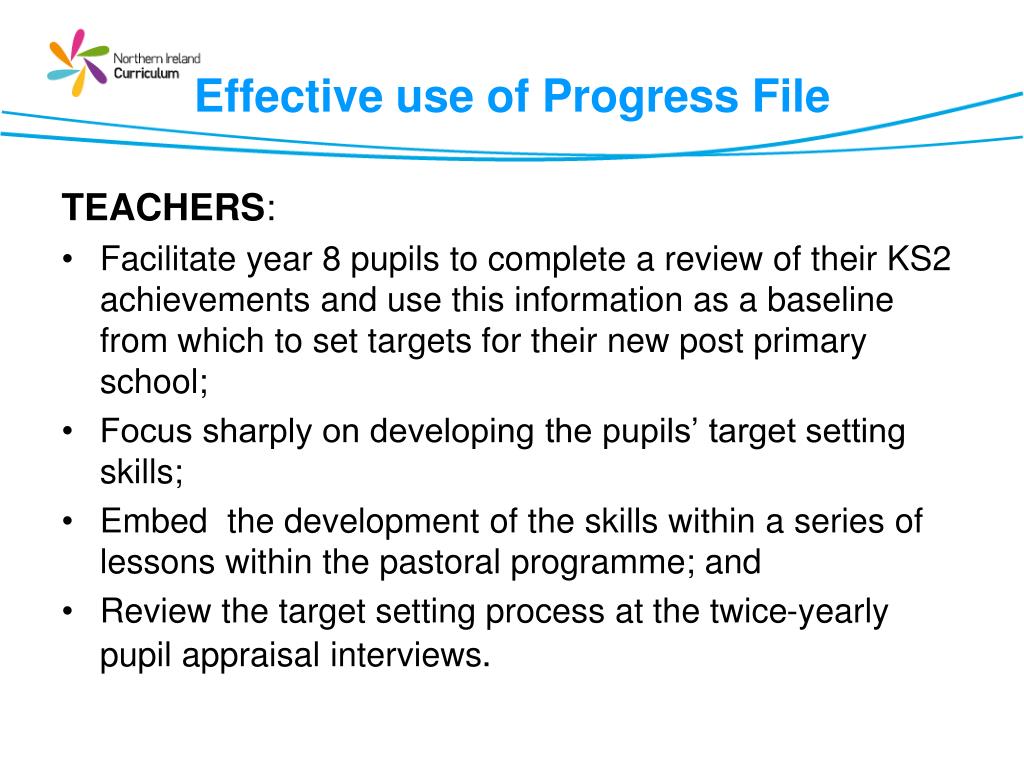 Northern Ireland Curriculum

Effective use of Progress File

TEACHERS:

• Facilitate year 8 pupils to complete a review of their KS2 achievements and use this information as a baseline from which to set targets for their new post primary school;
• Focus sharply on developing the pupils’ target setting skills;
• Embed the development of the skills within a series of lessons within the pastoral programme; and
• Review the target setting process at the twice-yearly pupil appraisal interviews.